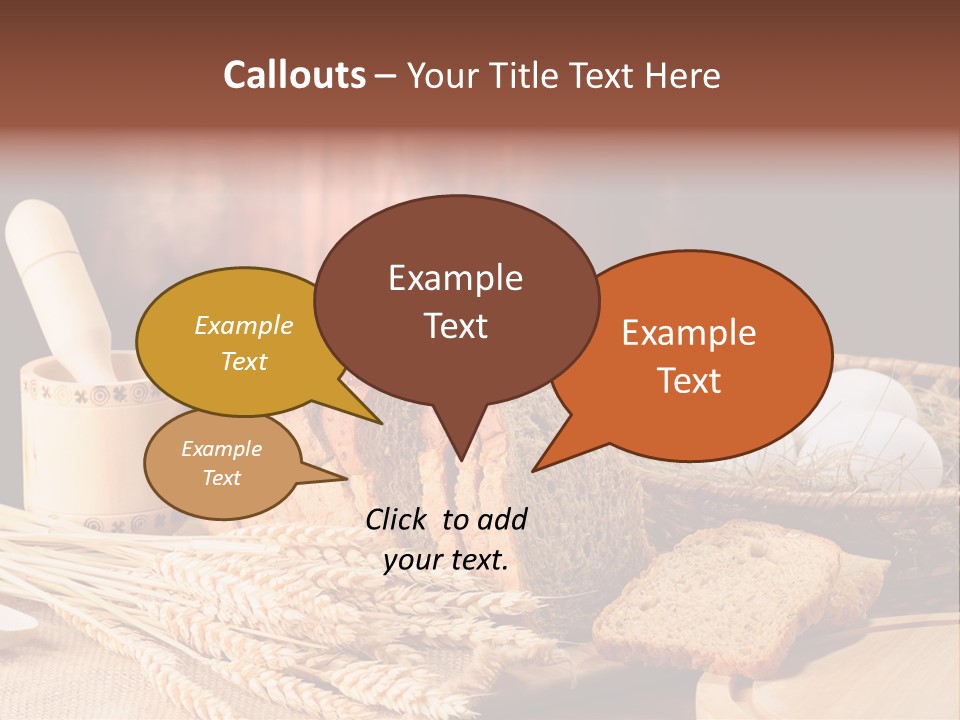 Callouts – Your Title Text Here

Example Text

Example Text

Example Text

Example Text

Click to add your text.